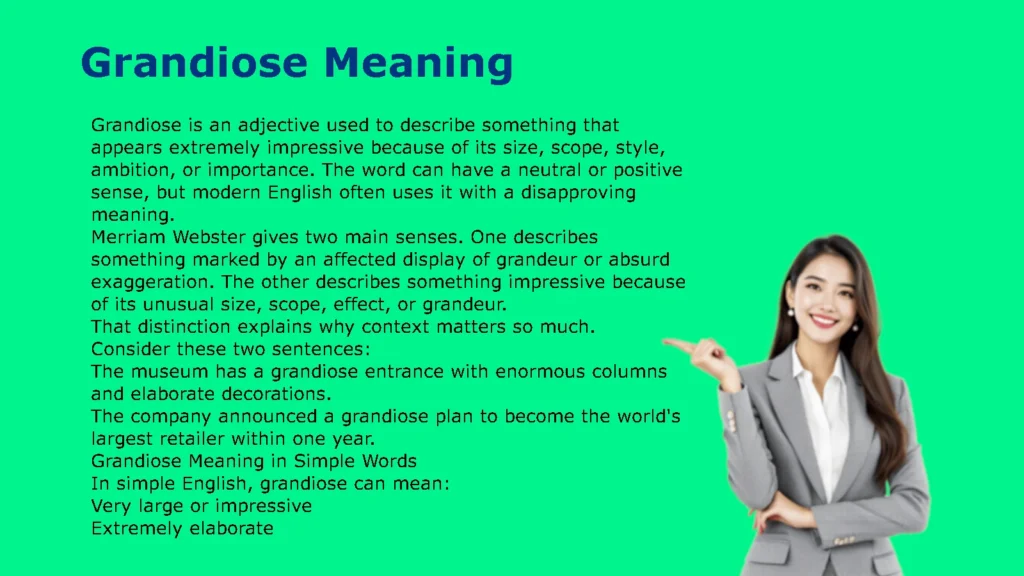 Grandiose Meaning

Grandiose is an adjective used to describe something that appears extremely impressive because of its size, scope, style, ambition, or importance. The word can have a neutral or positive sense, but modern English often uses it with a disapproving meaning.

Merriam Webster gives two main senses. One describes something marked by an affected display of grandeur or absurd exaggeration. The other describes something impressive because of its unusual size, scope, effect, or grandeur.

That distinction explains why context matters so much.

Consider these two sentences:

The museum has a grandiose entrance with enormous columns and elaborate decorations.

The company announced a grandiose plan to become the world's largest retailer within one year.

Grandiose Meaning in Simple Words

In simple English, grandiose can mean:

Very large or impressive

Extremely elaborate